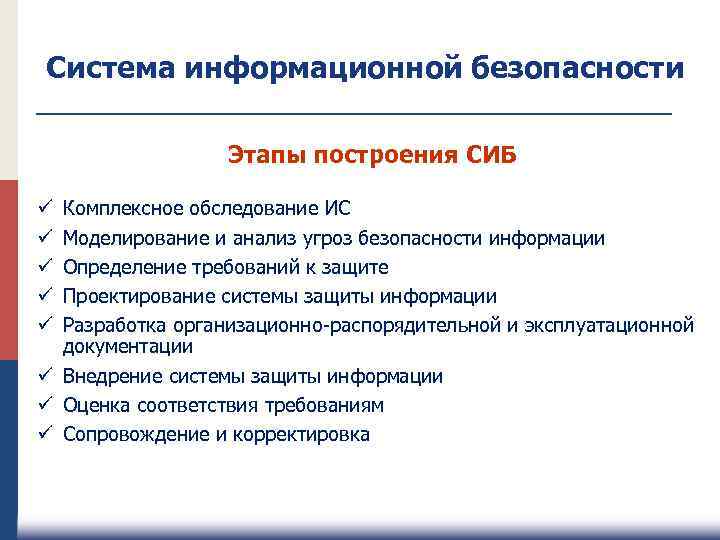 Система информационной безопасности

Этапы построения СИБ

✓ Комплексное обследование ИС
✓ Моделирование и анализ угроз безопасности информации
✓ Определение требований к защите
✓ Проектирование системы защиты информации
✓ Разработка организационно-распорядительной и эксплуатационной документации
✓ Внедрение системы защиты информации
✓ Оценка соответствия требованиям
✓ Сопровождение и корректировка